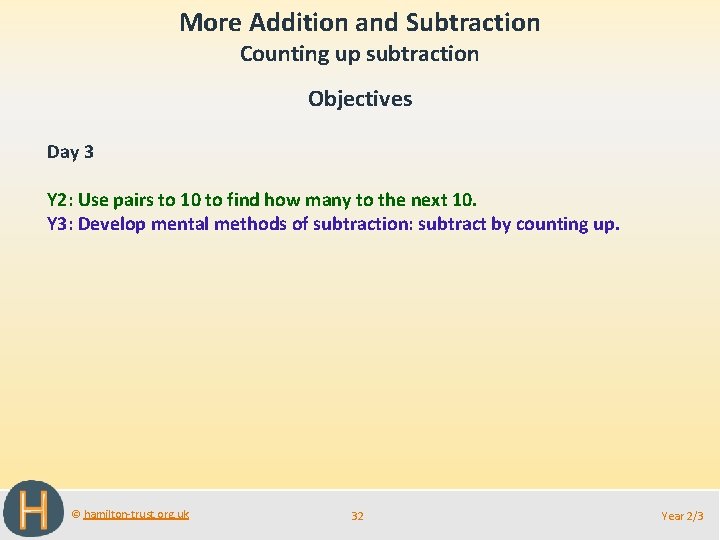 More Addition and Subtraction
Counting up subtraction

Objectives

Day 3

Y2: Use pairs to 10 to find how many to the next 10.
Y3: Develop mental methods of subtraction: subtract by counting up.

H

© hamilton-trust.org.uk

32

Year 2/3